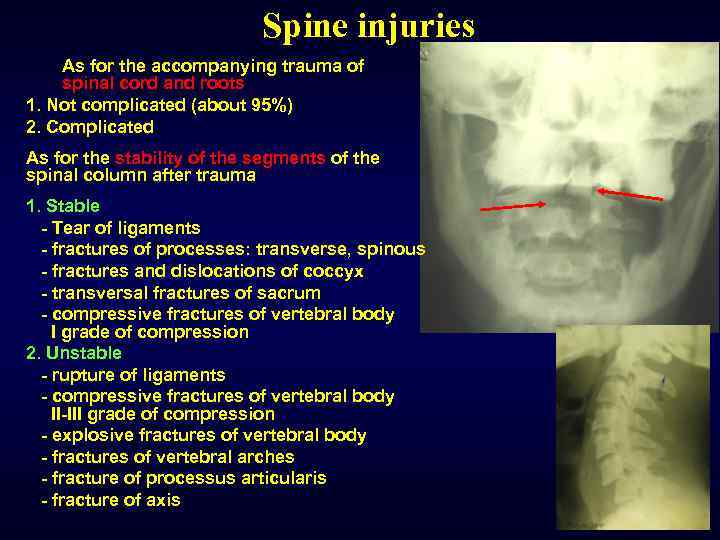 Spine injuries

As for the accompanying trauma of spinal cord and roots

1. Not complicated (about 95%)
2. Complicated

As for the stability of the segments of the spinal column after trauma

1. Stable
- Tear of ligaments
- fractures of processes: transverse, spinous
- fractures and dislocations of coccyx
- transversal fractures of sacrum
- compressive fractures of vertebral body I grade of compression
2. Unstable
- rupture of ligaments
- compressive fractures of vertebral body II-III grade of compression
- explosive fractures of vertebral body
- fractures of vertebral arches
- fracture of processus articularis
- fracture of axis